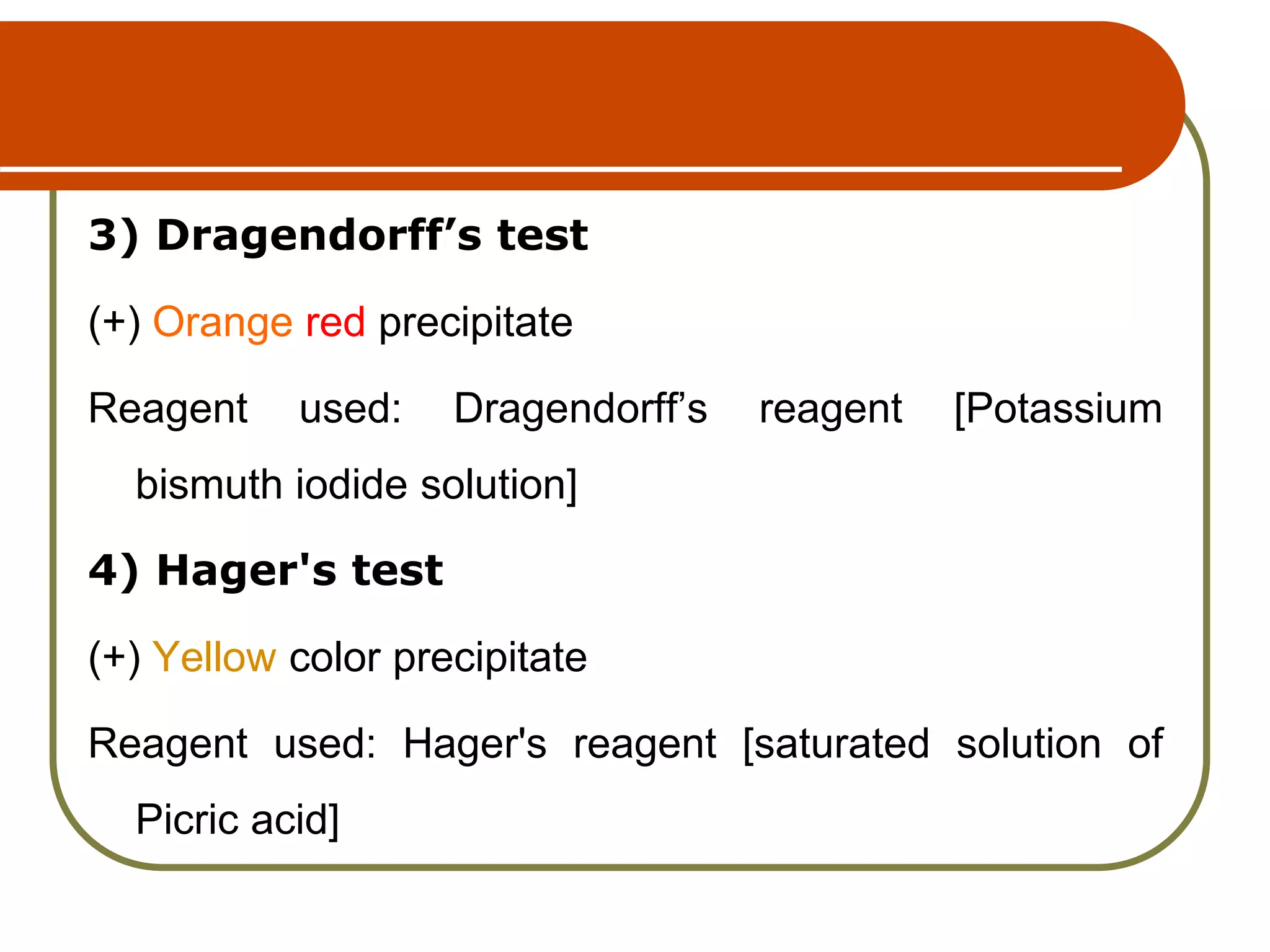 3) Dragendorff’s test

(+) Orange red precipitate

Reagent used: Dragendorff’s reagent [Potassium bismuth iodide solution]

4) Hager's test

(+) Yellow color precipitate

Reagent used: Hager's reagent [saturated solution of Picric acid]